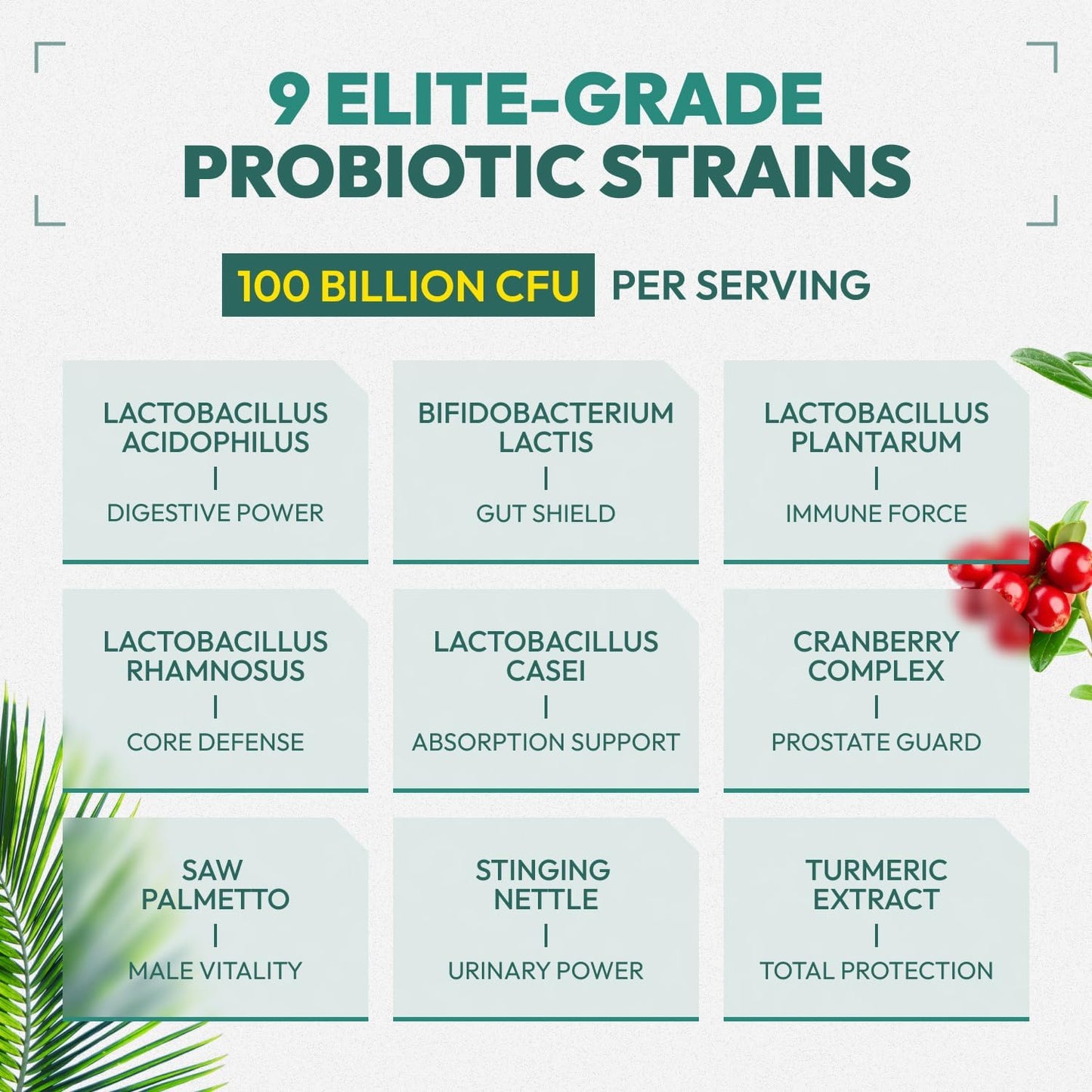 9 ELITE-GRADE PROBIOTIC STRAINS

100 BILLION CFU PER SERVING

LACTOBACILLUS ACIDOPHILUS
|
DIGESTIVE POWER

BIFIDOBACTERIUM LACTIS
|
GUT SHIELD

LACTOBACILLUS PLANTARUM
|
IMMUNE FORCE

LACTOBACILLUS RHAMNOSUS
|
CORE DEFENSE

LACTOBACILLUS CASEI
|
ABSORPTION SUPPORT

CRANBERRY COMPLEX
|
PROSTATE GUARD

SAW PALMETTO
|
MALE VITALITY

STINGING NETTLE
|
URINARY POWER

TURMERIC EXTRACT
|
TOTAL PROTECTION